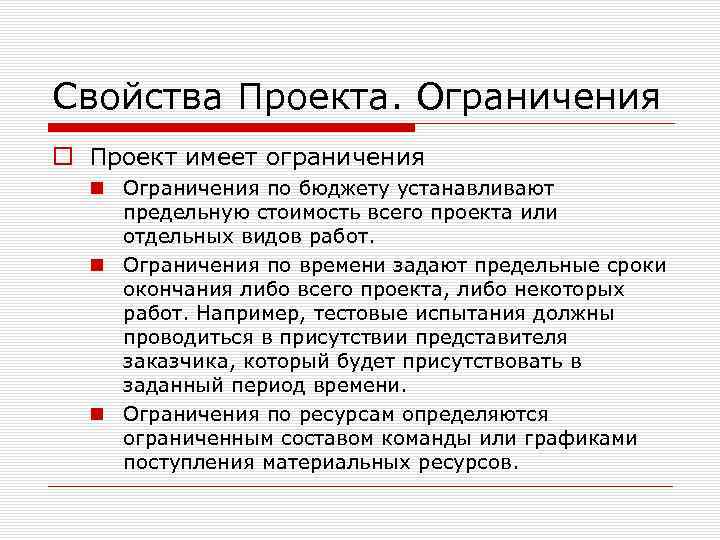 Свойства Проекта. Ограничения

Проект имеет ограничения

Ограничения по бюджету устанавливают предельную стоимость всего проекта или отдельных видов работ.

Ограничения по времени задают предельные сроки окончания либо всего проекта, либо некоторых работ. Например, тестовые испытания должны проводиться в присутствии представителя заказчика, который будет присутствовать в заданный период времени.

Ограничения по ресурсам определяются ограниченным составом команды или графиками поступления материальных ресурсов.